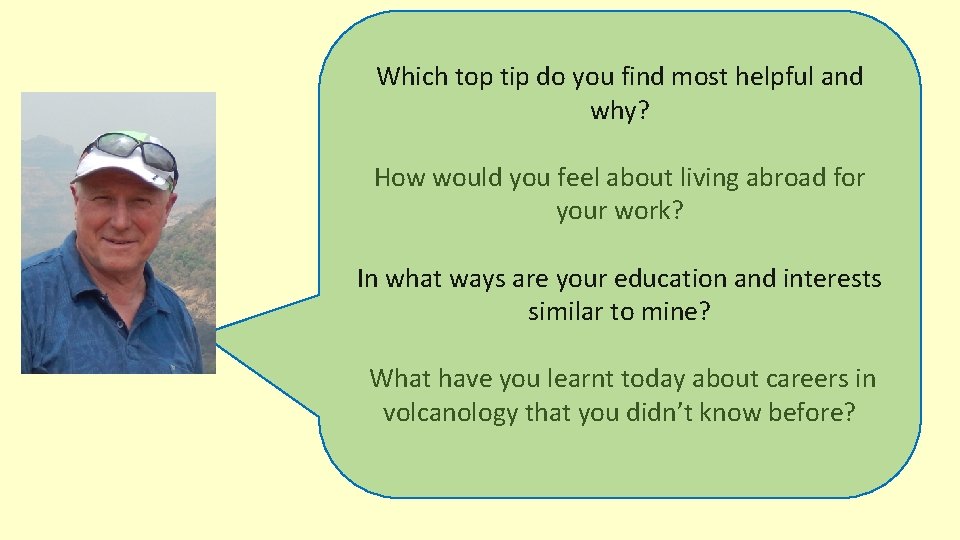 Which top tip do you find most helpful and why?

How would you feel about living abroad for your work?

In what ways are your education and interests similar to mine?

What have you learnt today about careers in volcanology that you didn't know before?